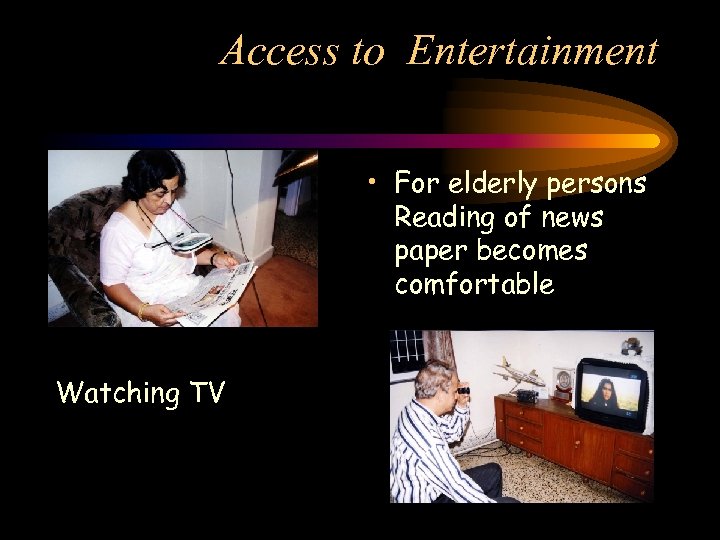 Access to Entertainment

• For elderly persons Reading of news paper becomes comfortable

Watching TV